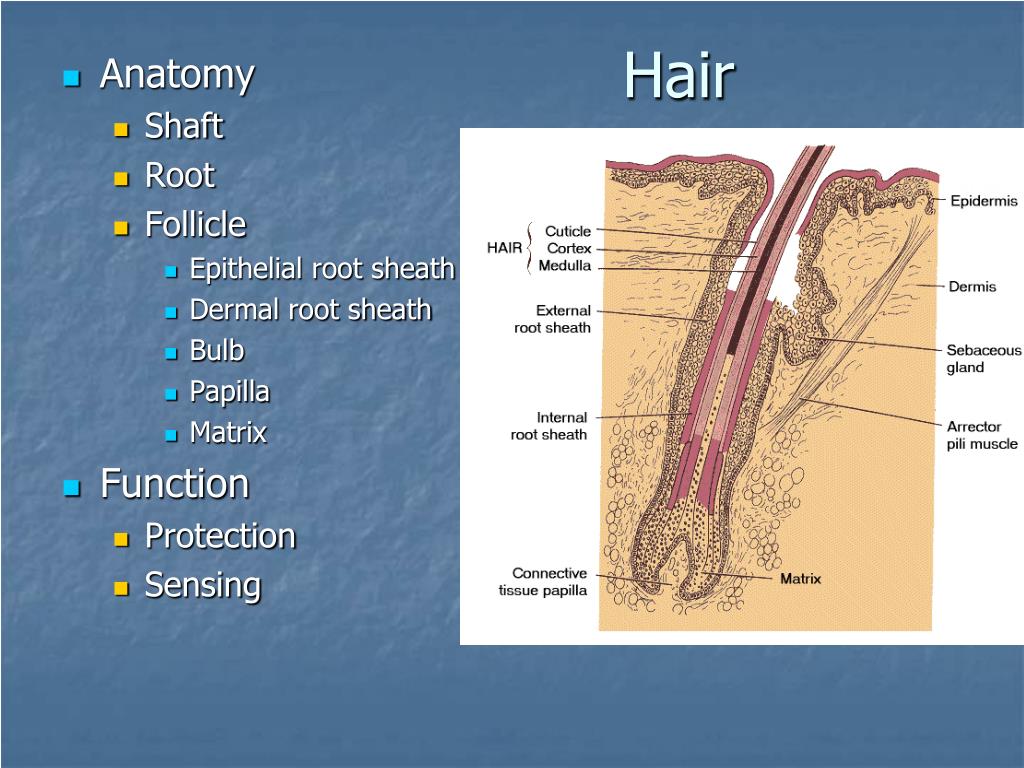 Hair

- Anatomy
  - Shaft
  - Root
  - Follicle
    - Epithelial root sheath
    - Dermal root sheath
    - Bulb
    - Papilla
    - Matrix
- Function
  - Protection
  - Sensing

HAIR
Cuticle
Cortex
Medulla
External root sheath
Internal root sheath
Connective tissue papilla
Epidermis
Dermis
Sebaceous gland
Arrector pili muscle
Matrix